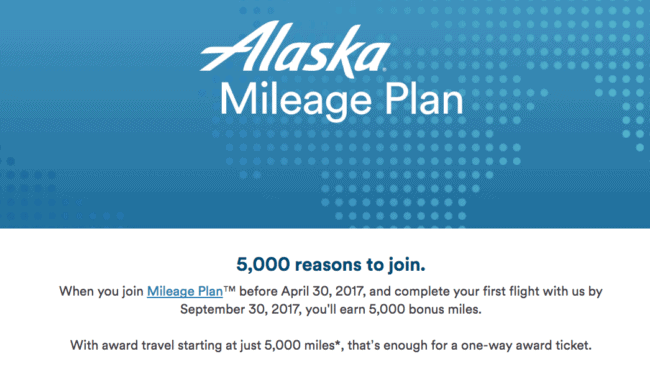 Alaska®
Mileage Plan

5,000 reasons to join.

When you join Mileage Plan™ before April 30, 2017, and complete your first flight with us by September 30, 2017, you'll earn 5,000 bonus miles.

With award travel starting at just 5,000 miles*, that's enough for a one-way award ticket.